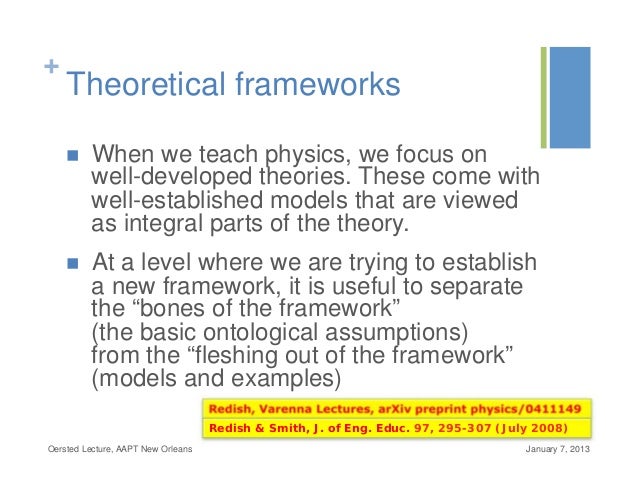 + Theoretical frameworks

■ When we teach physics, we focus on well-developed theories. These come with well-established models that are viewed as integral parts of the theory.

■ At a level where we are trying to establish a new framework, it is useful to separate the “bones of the framework” (the basic ontological assumptions) from the “fleshing out of the framework” (models and examples)

Redish, Varenna Lectures, arXiv preprint physics/0411149

Redish & Smith, J. of Eng. Educ. 97, 295-307 (July 2008)

Oersted Lecture, AAPT New Orleans

January 7, 2013